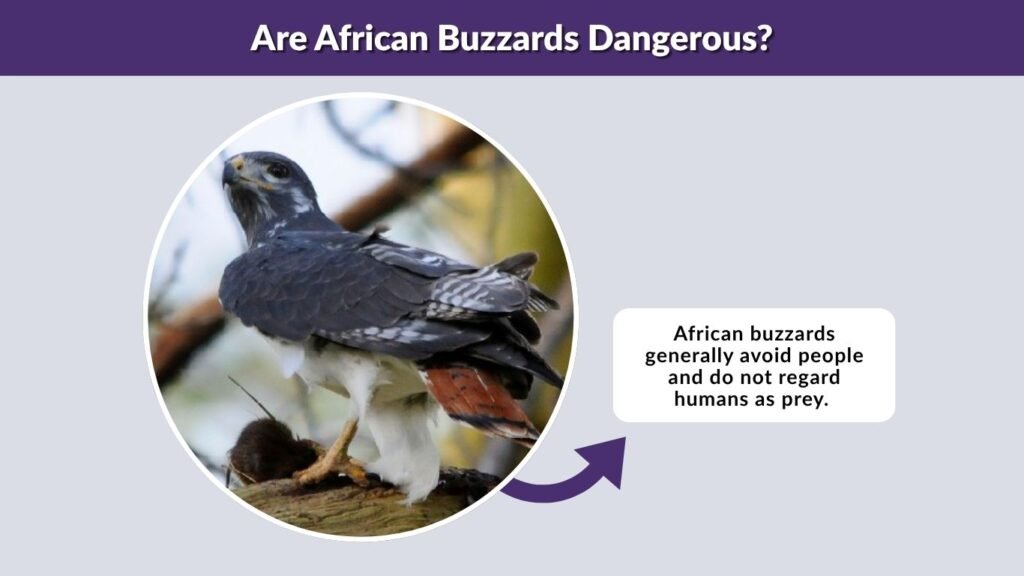 Are African Buzzards Dangerous?

African buzzards generally avoid people and do not regard humans as prey.